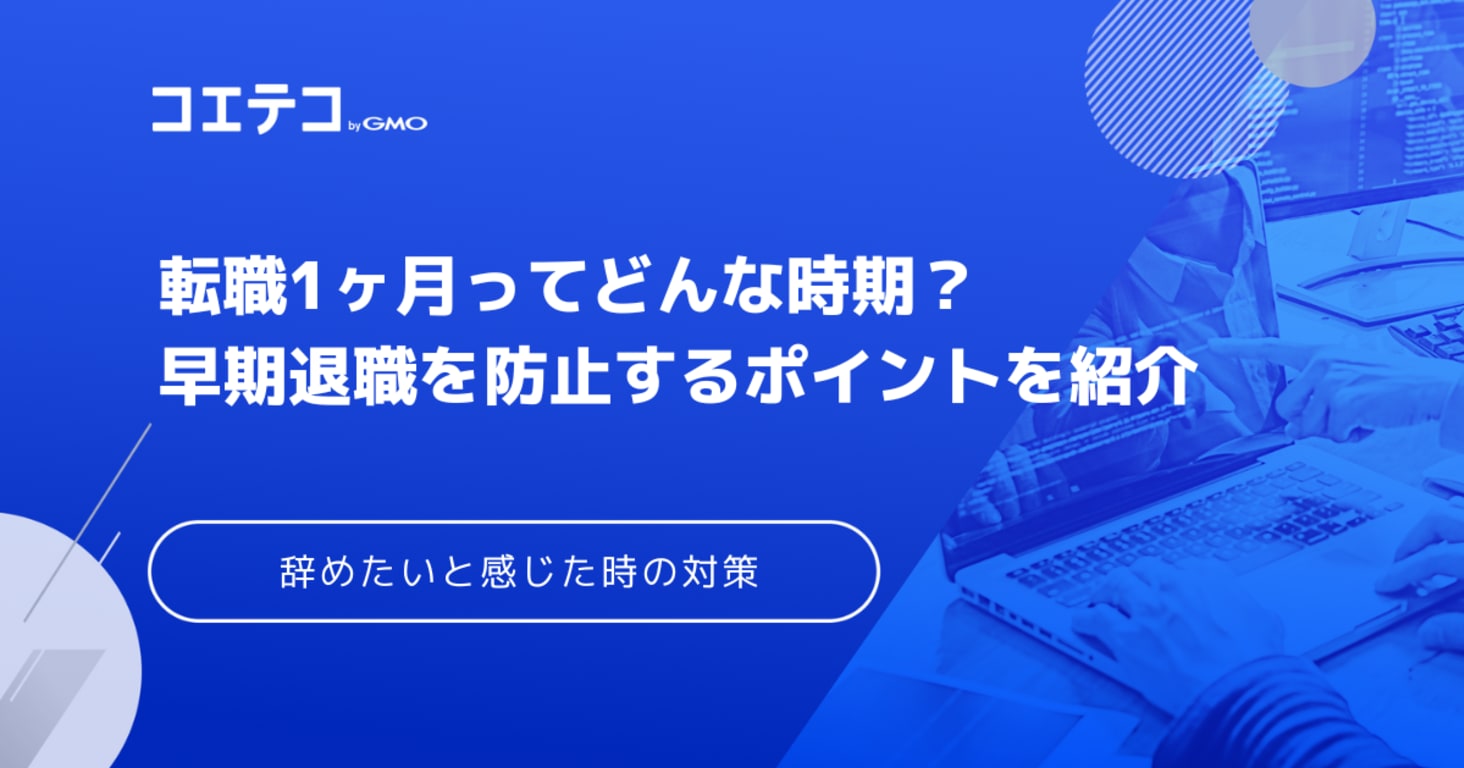 コエテコ by GMO

転職1ヶ月ってどんな時期？
早期退職を防止するポイントを紹介

辞めたいと感じた時の対策